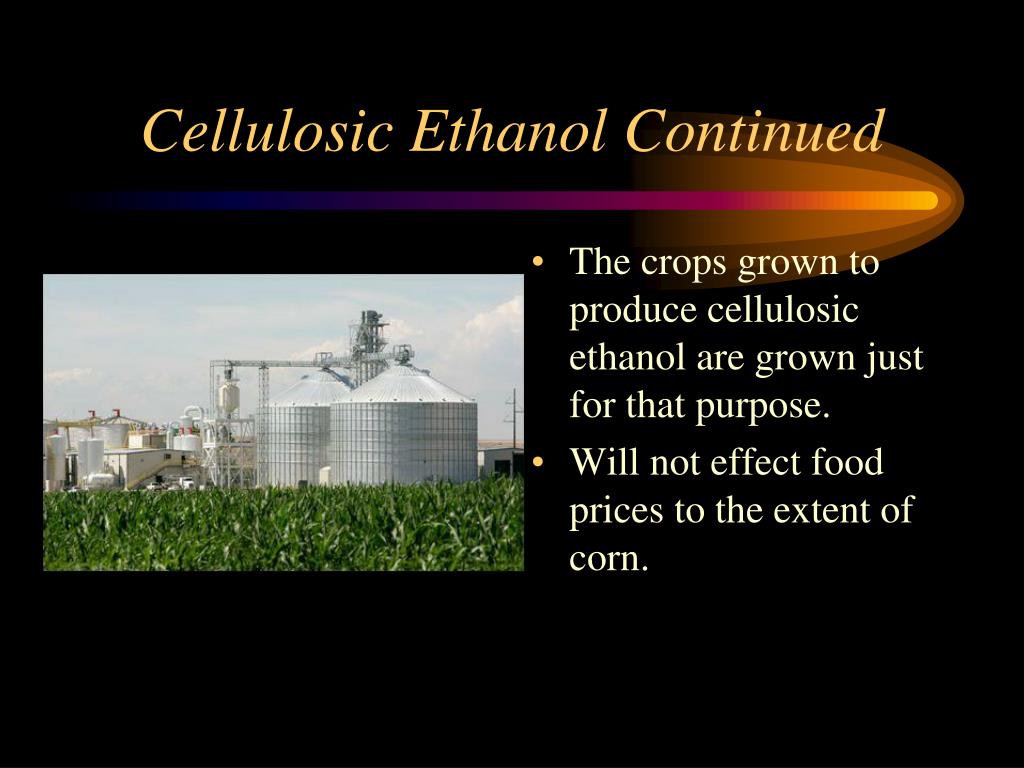 Cellulosic Ethanol Continued

• The crops grown to produce cellulosic ethanol are grown just for that purpose.
• Will not effect food prices to the extent of corn.